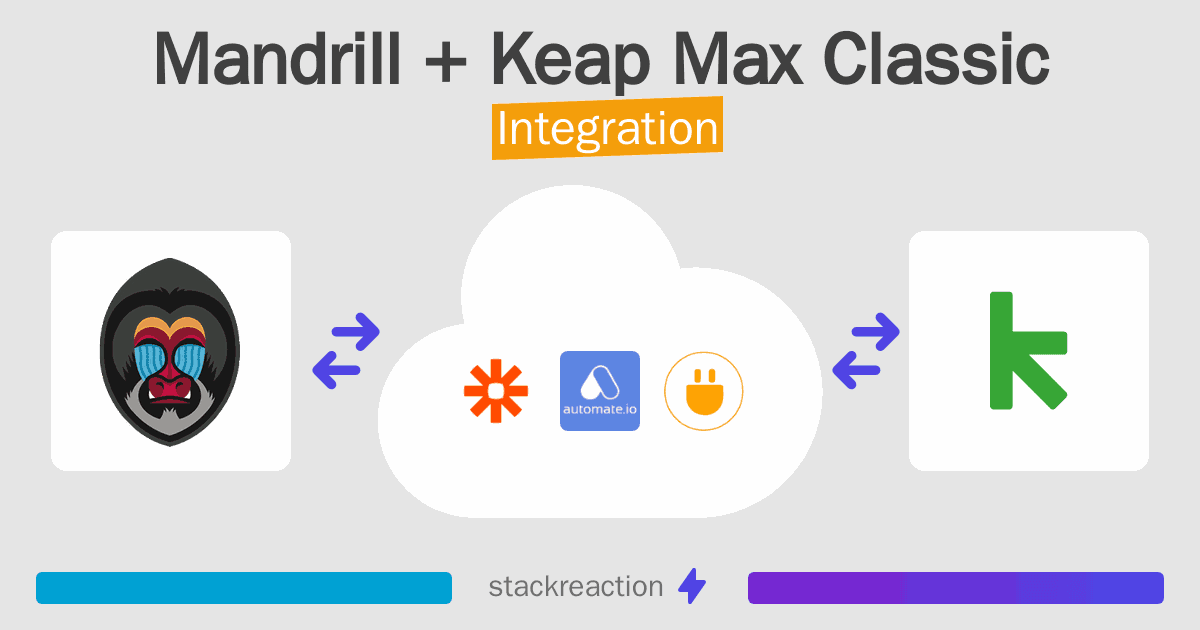 Mandrill + Keap Max Classic
Integration

automate.io

stackreaction